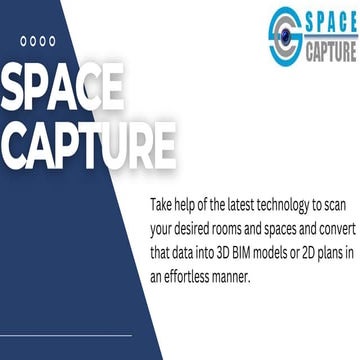 SPACE CAPTURE

SPACE CAPTURE

Take help of the latest technology to scan your desired rooms and spaces and convert that data into 3D BIM models or 2D plans in an effortless manner.